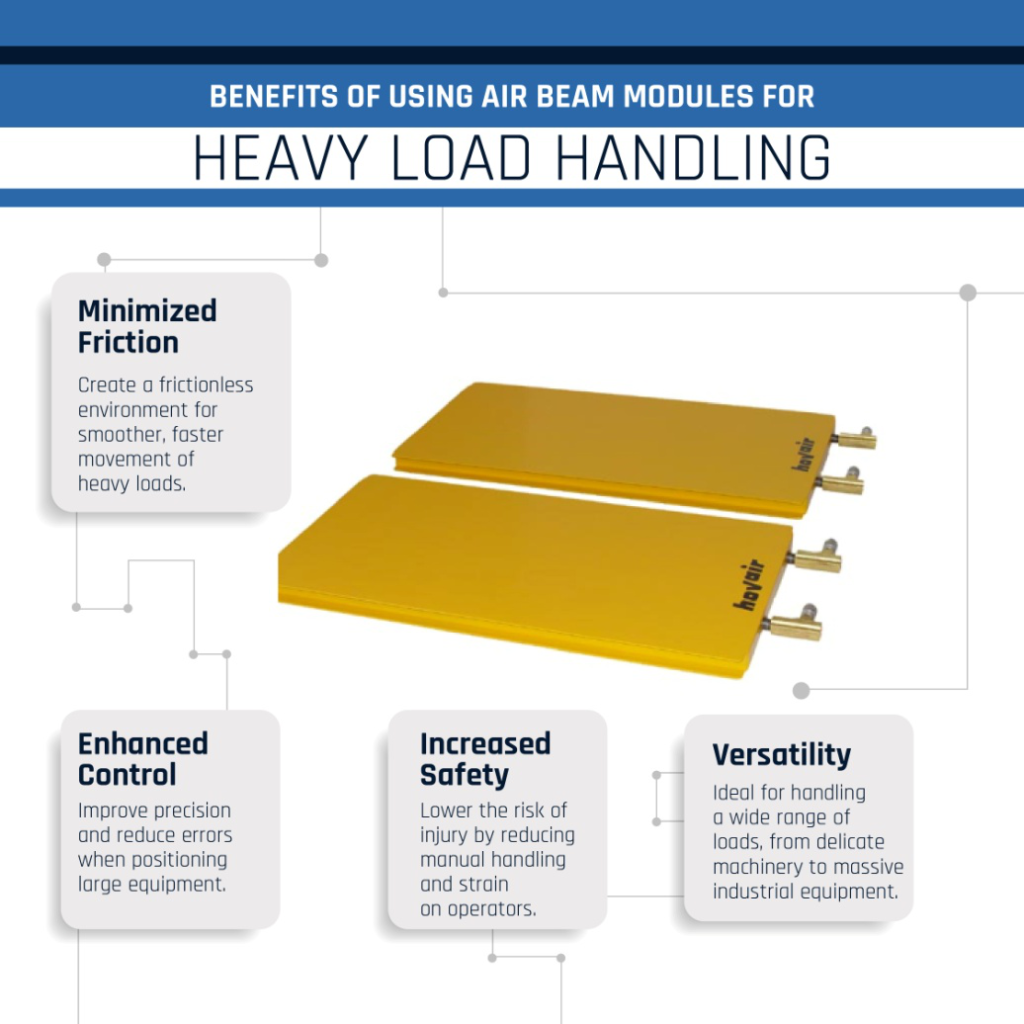 BENEFITS OF USING AIR BEAM MODULES FOR

HEAVY LOAD HANDLING

Minimized Friction

Create a frictionless environment for smoother, faster movement of heavy loads.

hovair

hovair

Enhanced Control

Improve precision and reduce errors when positioning large equipment.

Increased Safety

Lower the risk of injury by reducing manual handling and strain on operators.

Versatility

Ideal for handling a wide range of loads, from delicate machinery to massive industrial equipment.